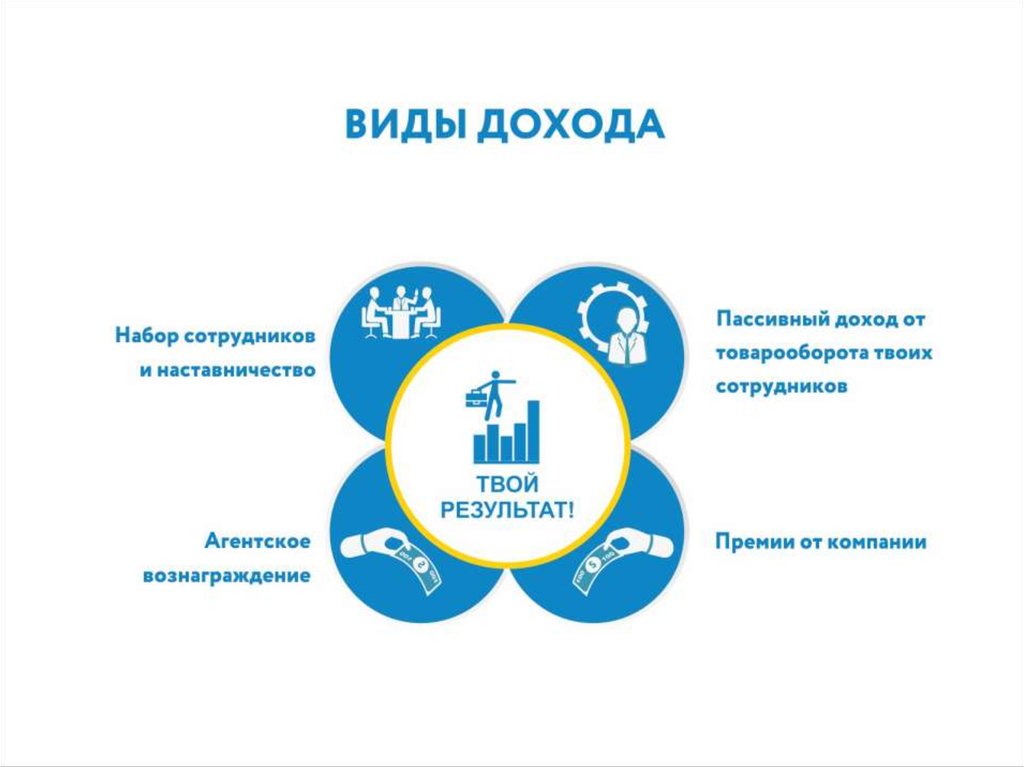 ВИДЫ ДОХОДА

Набор сотрудников и наставничество

Пассивный доход от товарооборота твоих сотрудников

ТВОЙ РЕЗУЛЬТАТ!

Агентское вознаграждение

Премии от компании